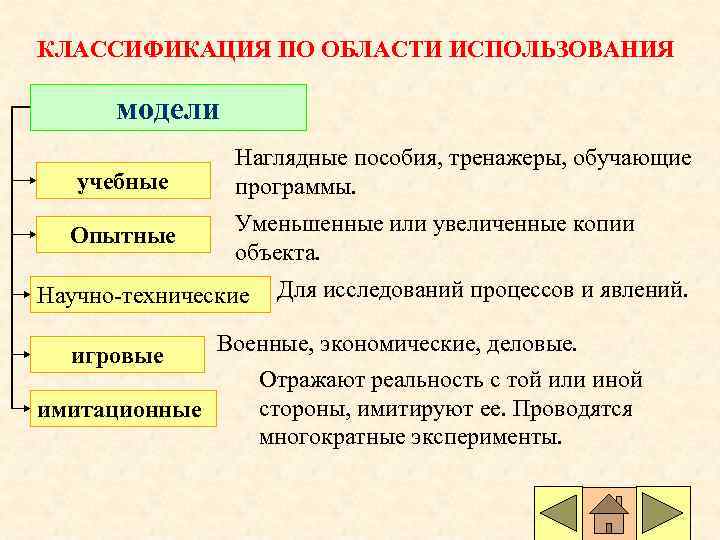 КЛАССИФИКАЦИЯ ПО ОБЛАСТИ ИСПОЛЬЗОВАНИЯ

модели

учебные

Наглядные пособия, тренажеры, обучающие программы.

Опытные

Уменьшенные или увеличенные копии объекта.

Научно-технические

Для исследований процессов и явлений.

игровые

Военные, экономические, деловые.

имитационные

Отражают реальность с той или иной стороны, имитируют ее. Проводятся многократные эксперименты.